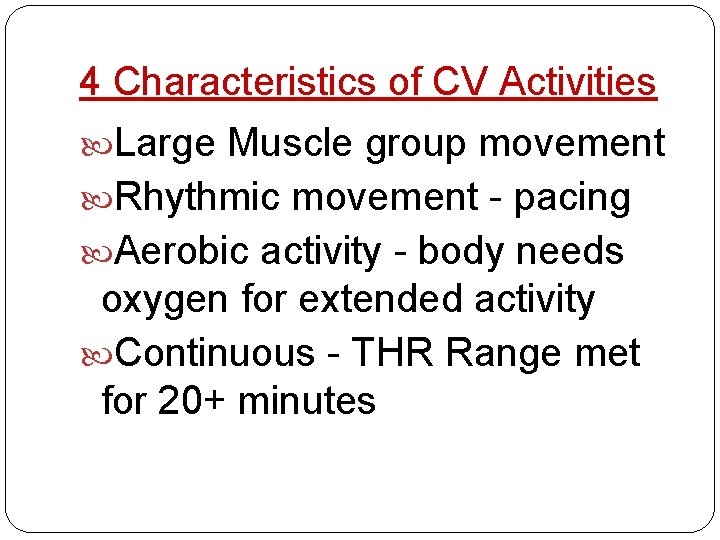 4 Characteristics of CV Activities

Large Muscle group movement

Rhythmic movement - pacing

Aerobic activity - body needs oxygen for extended activity

Continuous - THR Range met for 20+ minutes